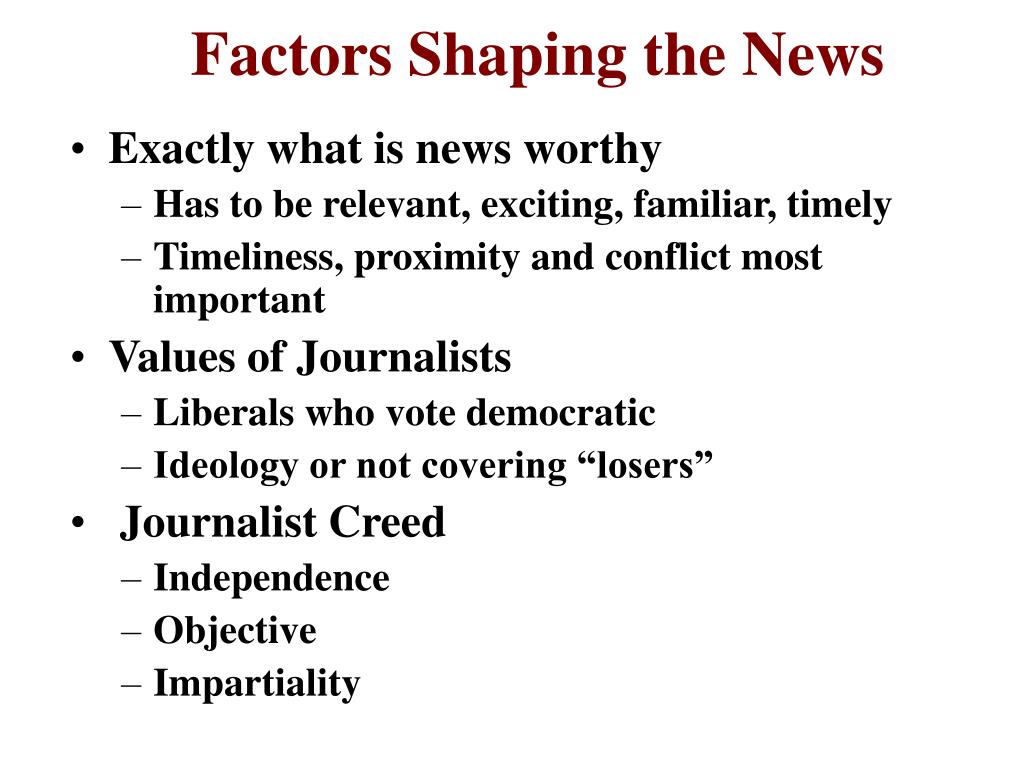 Factors Shaping the News

• Exactly what is news worthy
– Has to be relevant, exciting, familiar, timely
– Timeliness, proximity and conflict most important
• Values of Journalists
– Liberals who vote democratic
– Ideology or not covering “losers”
• Journalist Creed
– Independence
– Objective
– Impartiality